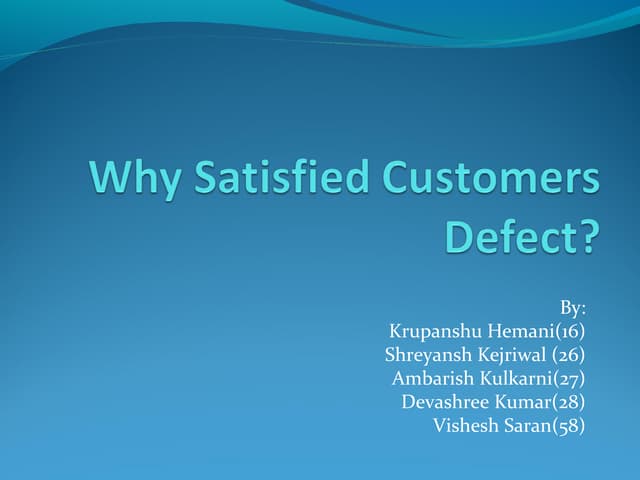 Why Satisfied Customers Defect?

By:
Krupanshu Hemani(16)
Shreyansh Kejriwal (26)
Ambarish Kulkarni(27)
Devashree Kumar(28)
Vishesh Saran(58)